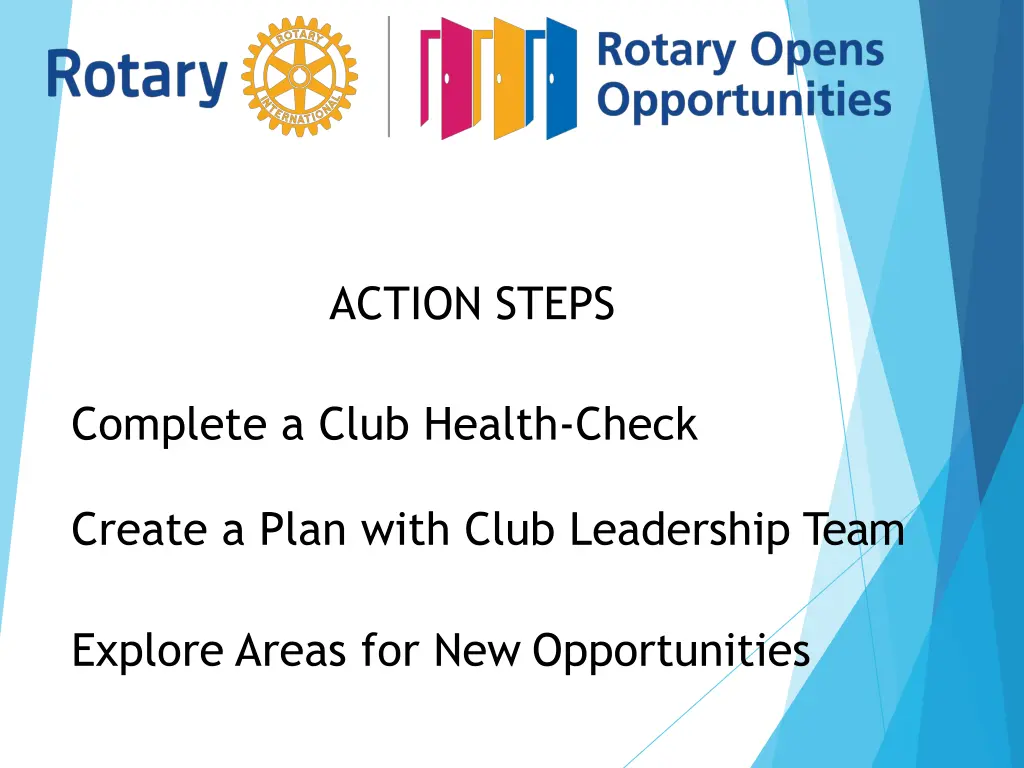 Rotary ROTARY INTERNATIONAL

Rotary Opens Opportunities

ACTION STEPS

Complete a Club Health-Check

Create a Plan with Club Leadership Team

Explore Areas for New Opportunities